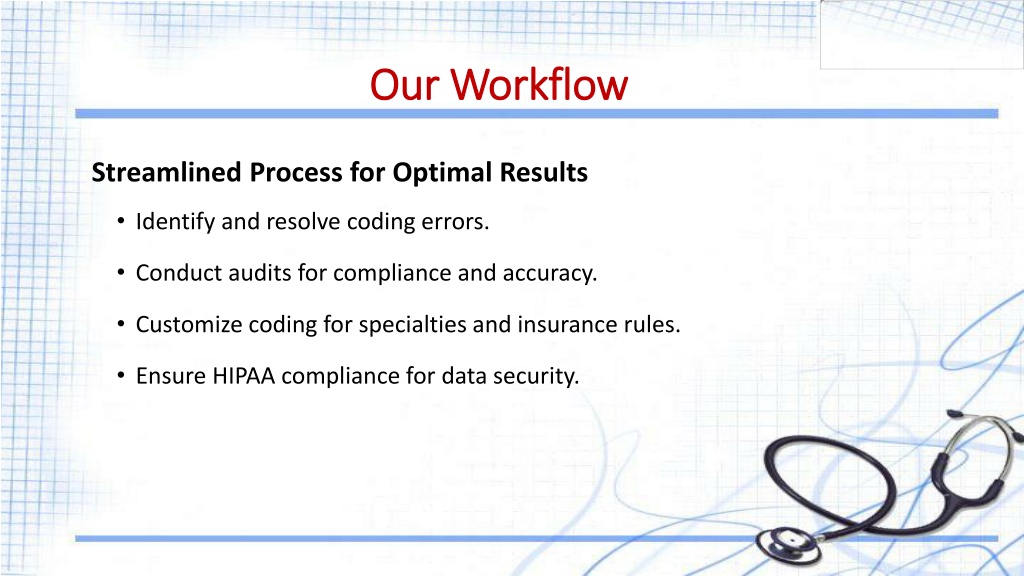 Our Workflow

Streamlined Process for Optimal Results

• Identify and resolve coding errors.

• Conduct audits for compliance and accuracy.

• Customize coding for specialties and insurance rules.

• Ensure HIPAA compliance for data security.